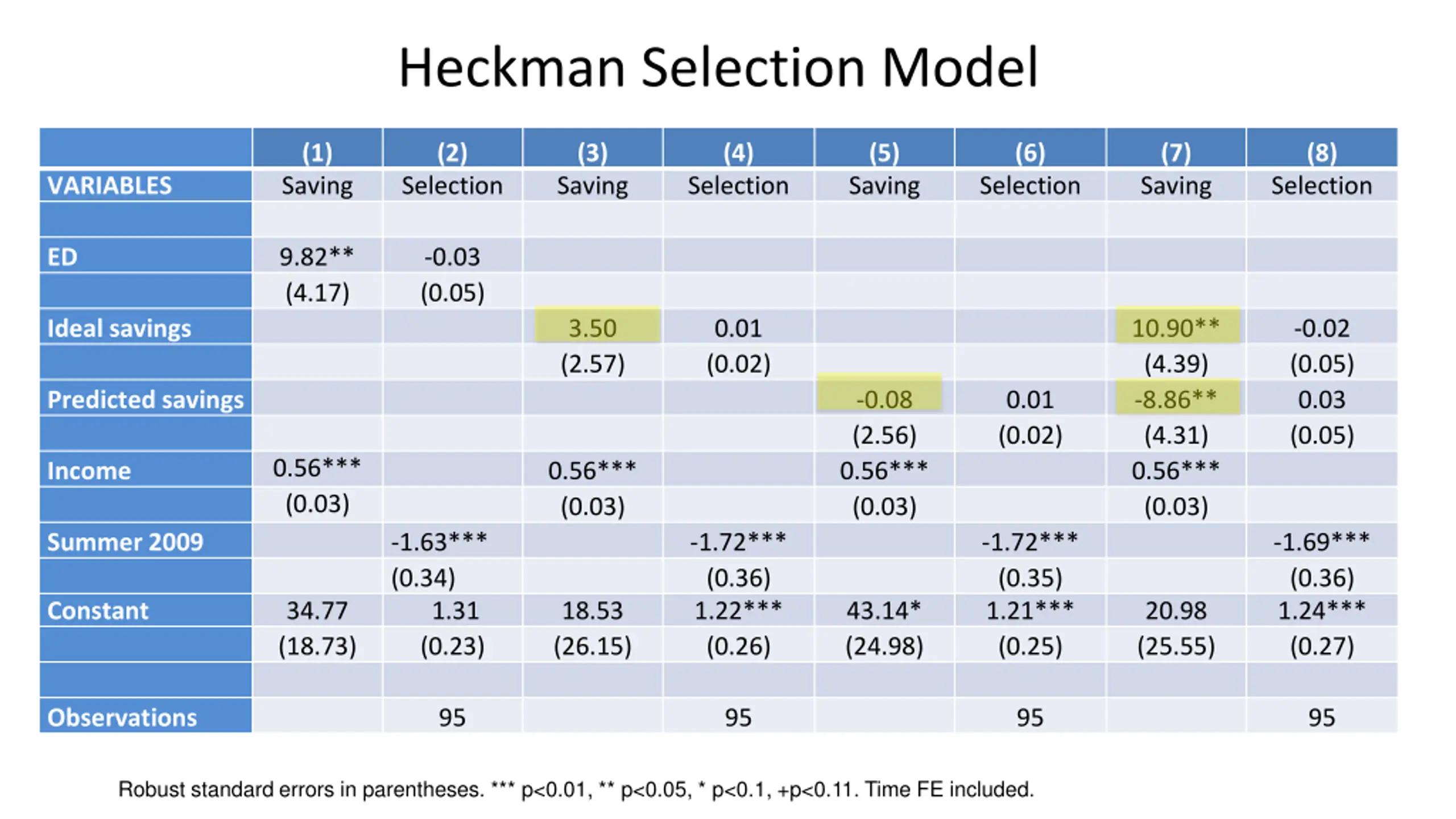 Heckman Selection Model

| | (1) | (2) | (3) | (4) | (5) | (6) | (7) | (8) |
|---|---|---|---|---|---|---|---|---|
| VARIABLES | Saving | Selection | Saving | Selection | Saving | Selection | Saving | Selection |
| | | | | | | | | |
| ED | 9.82** | -0.03 | | | | | | |
| | (4.17) | (0.05) | | | | | | |
| Ideal savings | | | 3.50 | 0.01 | | | 10.90** | -0.02 |
| | | | (2.57) | (0.02) | | | (4.39) | (0.05) |
| Predicted savings | | | | | -0.08 | 0.01 | -8.86** | 0.03 |
| | | | | | (2.56) | (0.02) | (4.31) | (0.05) |
| Income | 0.56*** | | 0.56*** | | 0.56*** | | 0.56*** | |
| | (0.03) | | (0.03) | | (0.03) | | (0.03) | |
| Summer 2009 | | -1.63*** | | -1.72*** | | -1.72*** | | -1.69*** |
| | | (0.34) | | (0.36) | | (0.35) | | (0.36) |
| Constant | 34.77 | 1.31 | 18.53 | 1.22*** | 43.14* | 1.21*** | 20.98 | 1.24*** |
| | (18.73) | (0.23) | (26.15) | (0.26) | (24.98) | (0.25) | (25.55) | (0.27) |
| | | | | | | | | |
| Observations | | 95 | | 95 | | 95 | | 95 |

Robust standard errors in parentheses. *** p<0.01, ** p<0.05, * p<0.1, +p<0.11. Time FE included.